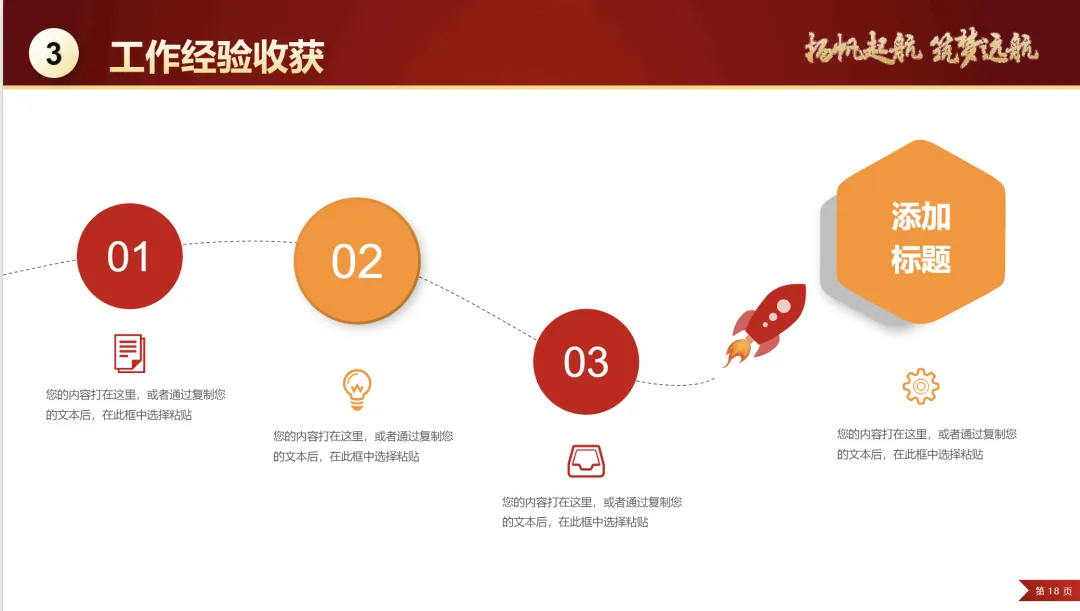 3 工作经验收获

扬帆起航 筑梦远航

01

您的内容打在这里，或者通过复制您的文本后，在此框中选择粘贴

02

您的内容打在这里，或者通过复制您的文本后，在此框中选择粘贴

03

您的内容打在这里，或者通过复制您的文本后，在此框中选择粘贴

添加标题

您的内容打在这里，或者通过复制您的文本后，在此框中选择粘贴

第 18 页